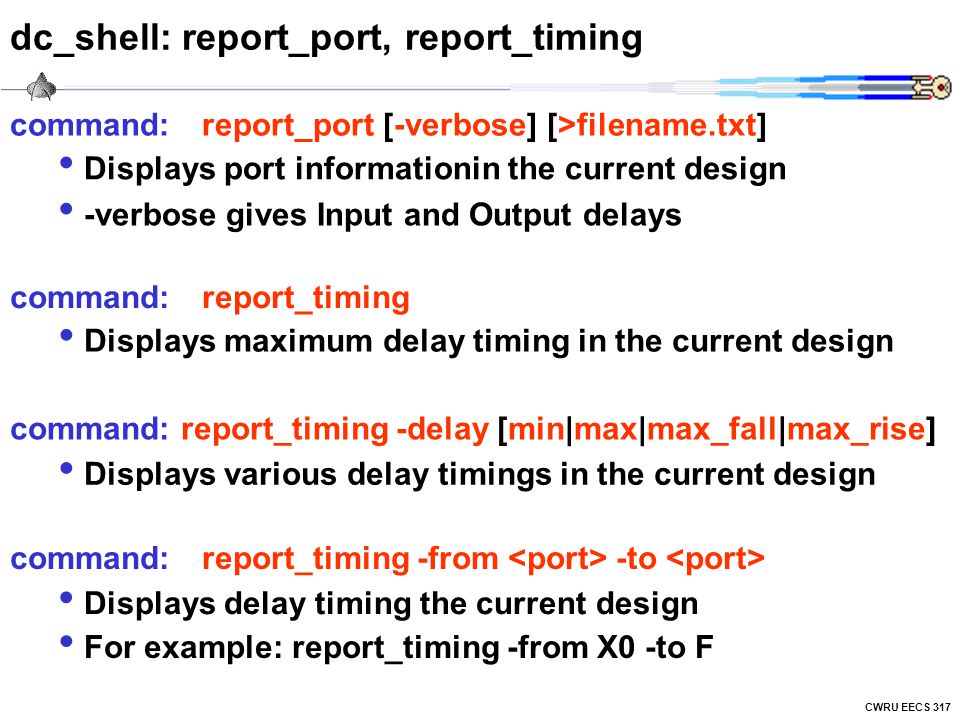 dc_shell: report_port, report_timing

command: report_port [-verbose] [>filename.txt]
• Displays port informationin the current design
• -verbose gives Input and Output delays

command: report_timing
• Displays maximum delay timing in the current design

command: report_timing -delay [min|max|max_fall|max_rise]
• Displays various delay timings in the current design

command: report_timing -from <port> -to <port>
• Displays delay timing the current design
• For example: report_timing -from X0 -to F

CWRU EECS 317